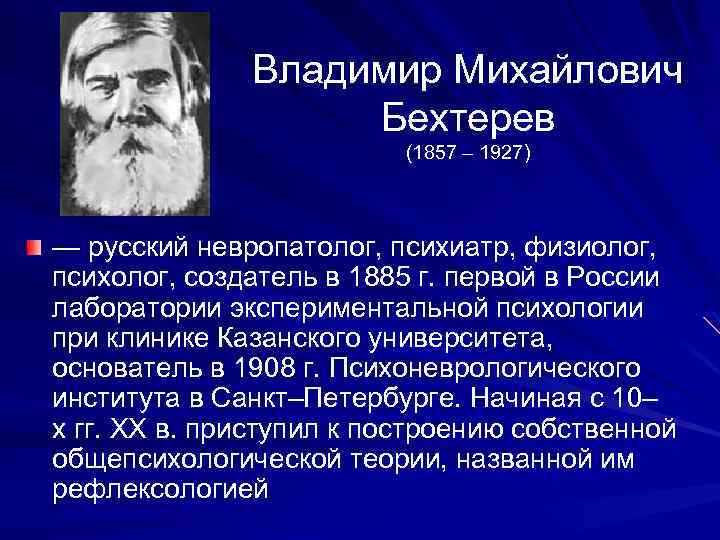 Владимир Михайлович Бехтерев
(1857 – 1927)

— русский невропатолог, психиатр, физиолог, психолог, создатель в 1885 г. первой в России лаборатории экспериментальной психологии при клинике Казанского университета, основатель в 1908 г. Психоневрологического института в Санкт–Петербурге. Начиная с 10–х гг. XX в. приступил к построению собственной общепсихологической теории, названной им рефлексологией